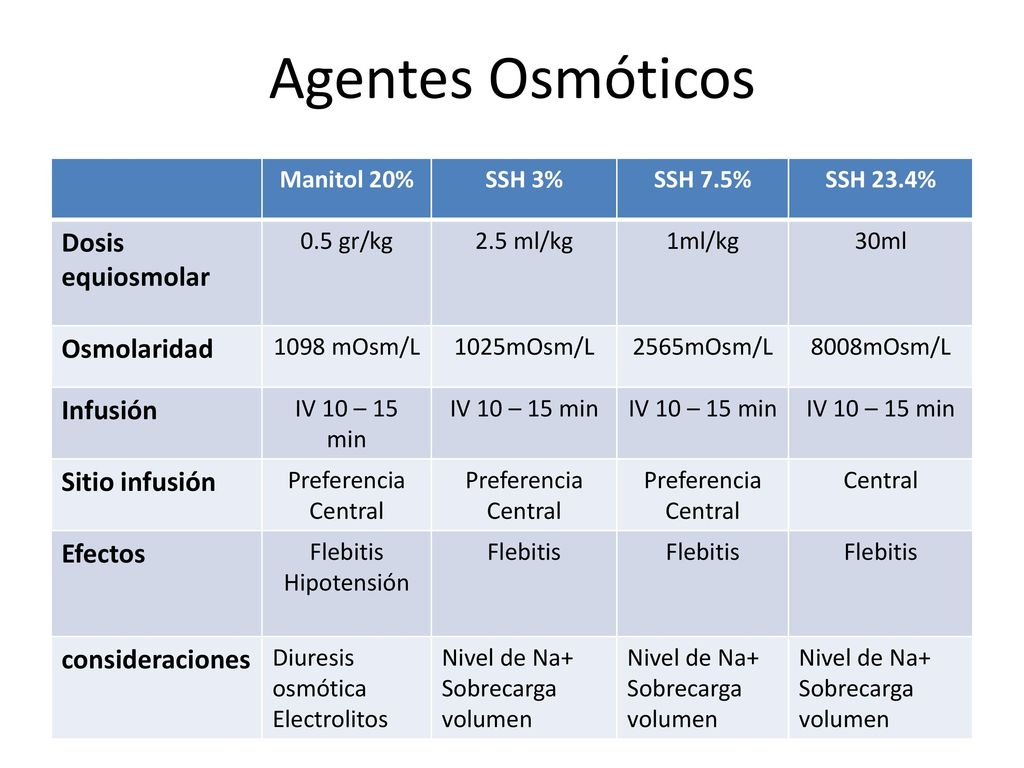 Agentes Osmóticos

| | Manitol 20% | SSH 3% | SSH 7.5% | SSH 23.4% |
|---|---|---|---|---|
| Dosis equiosmolar | 0.5 gr/kg | 2.5 ml/kg | 1ml/kg | 30ml |
| Osmolaridad | 1098 mOsm/L | 1025mOsm/L | 2565mOsm/L | 8008mOsm/L |
| Infusión | IV 10 – 15 min | IV 10 – 15 min | IV 10 – 15 min | IV 10 – 15 min |
| Sitio infusión | Preferencia Central | Preferencia Central | Preferencia Central | Central |
| Efectos | Flebitis Hipotensión | Flebitis | Flebitis | Flebitis |
| consideraciones | Diuresis osmótica Electrolitos | Nivel de Na+ Sobrecarga volumen | Nivel de Na+ Sobrecarga volumen | Nivel de Na+ Sobrecarga volumen |